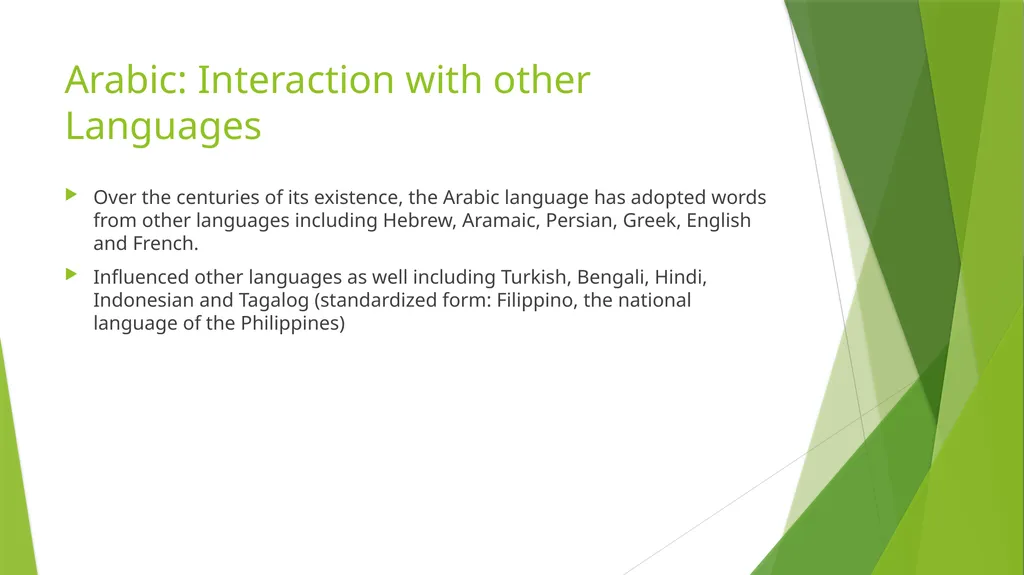 Arabic: Interaction with other Languages

Over the centuries of its existence, the Arabic language has adopted words from other languages including Hebrew, Aramaic, Persian, Greek, English and French.

Influenced other languages as well including Turkish, Bengali, Hindi, Indonesian and Tagalog (standardized form: Filippino, the national language of the Philippines)